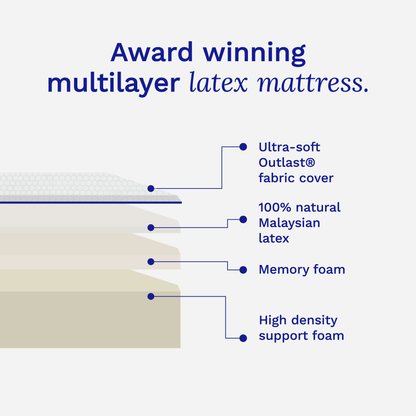 Award winning multilayer latex mattress.

Ultra-soft Outlast® fabric cover

100% natural Malaysian latex

Memory foam

High density support foam